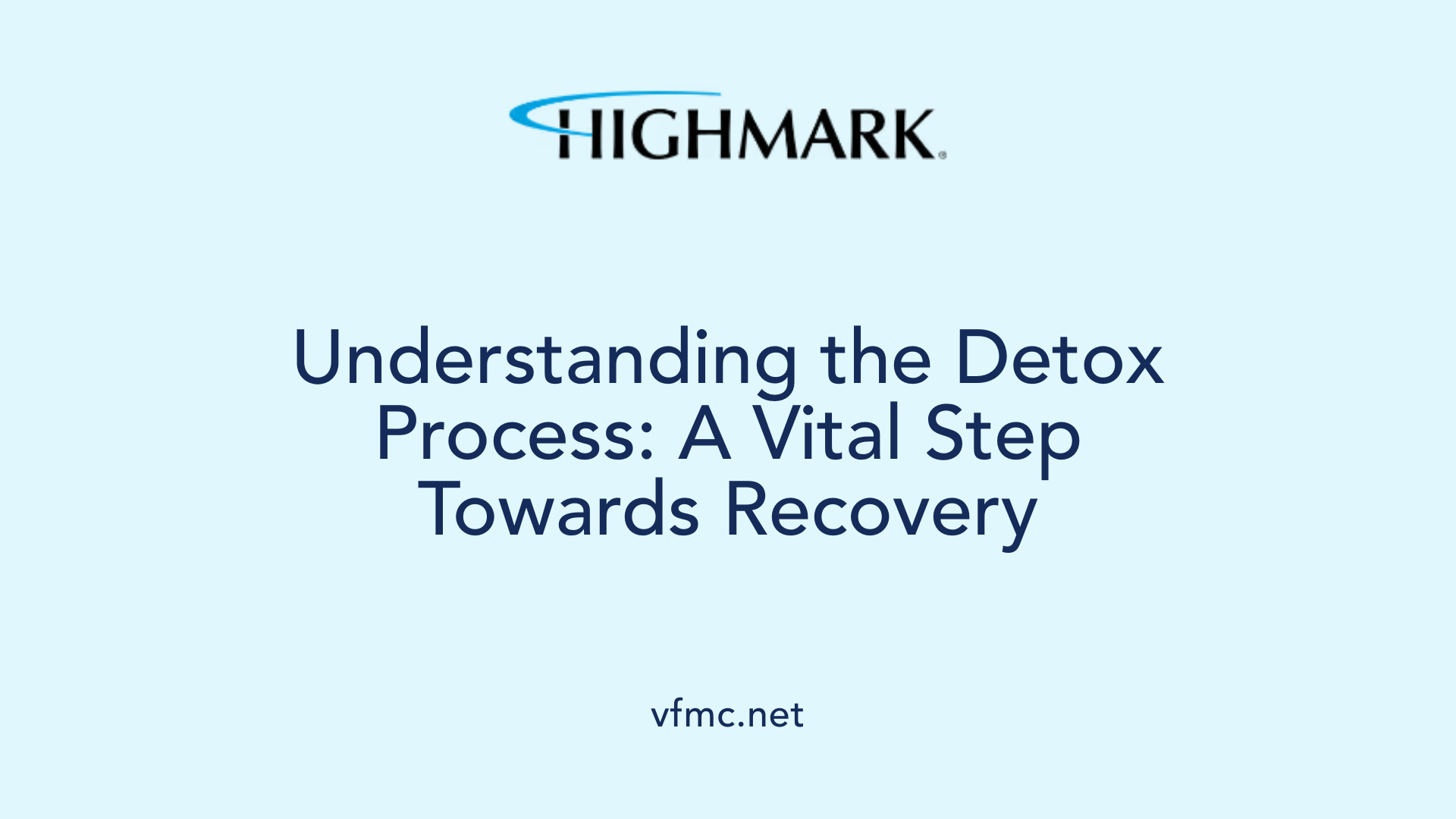 HIGHMARK®

Understanding the Detox Process: A Vital Step Towards Recovery

vfmc.net